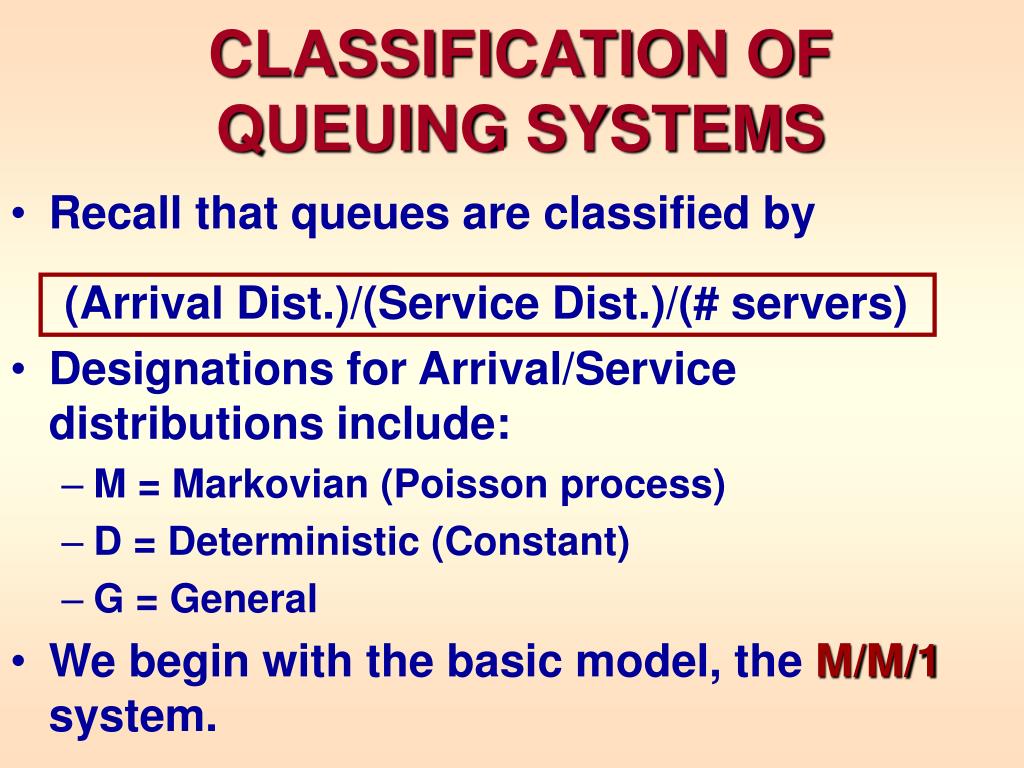 CLASSIFICATION OF QUEUING SYSTEMS

• Recall that queues are classified by

(Arrival Dist.)/(Service Dist.)/(# servers)

• Designations for Arrival/Service distributions include:
– M = Markovian (Poisson process)
– D = Deterministic (Constant)
– G = General

• We begin with the basic model, the M/M/1 system.